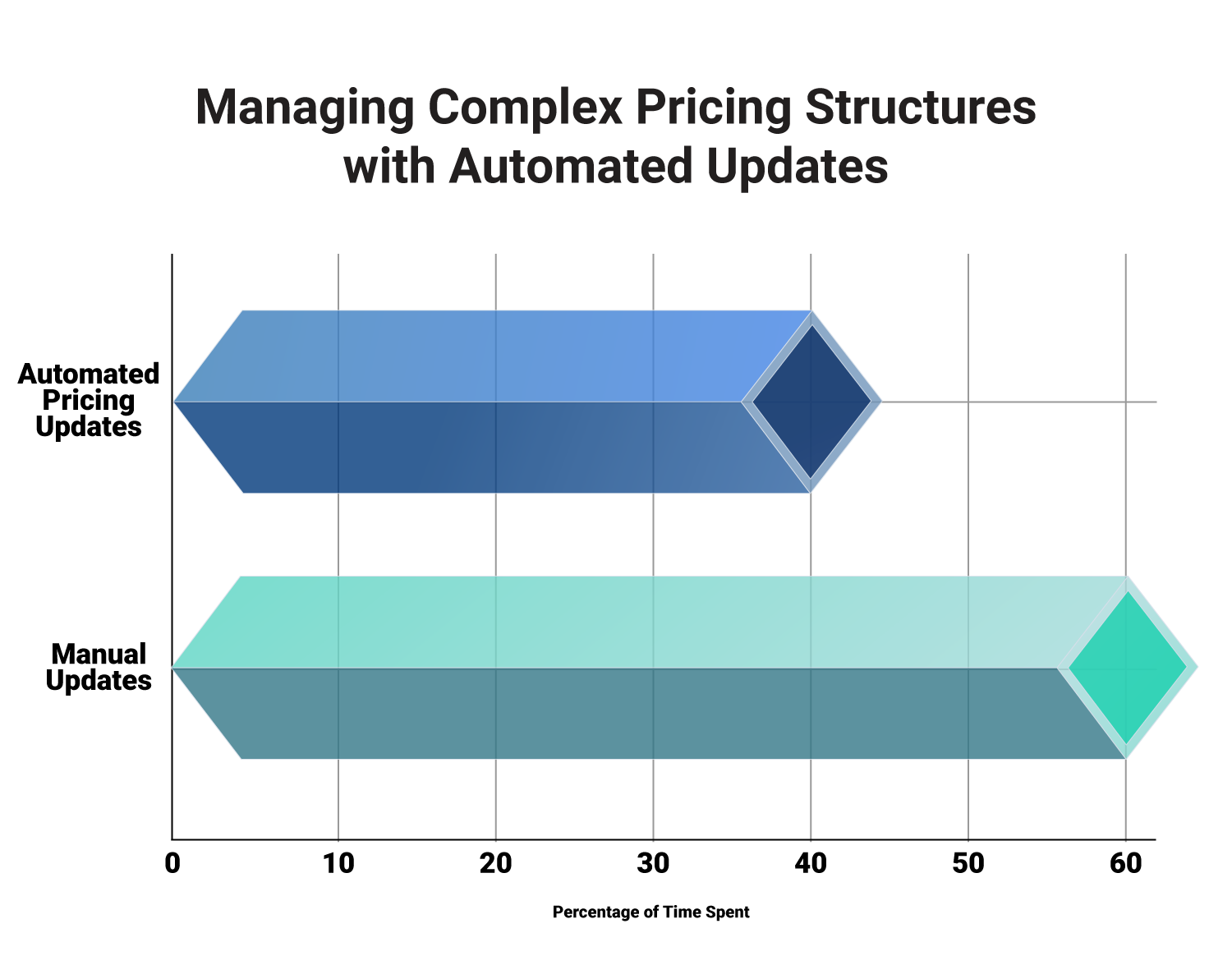 Managing Complex Pricing Structures with Automated Updates

Automated Pricing Updates

Manual Updates

0
10
20
30
40
50
60

Percentage of Time Spent